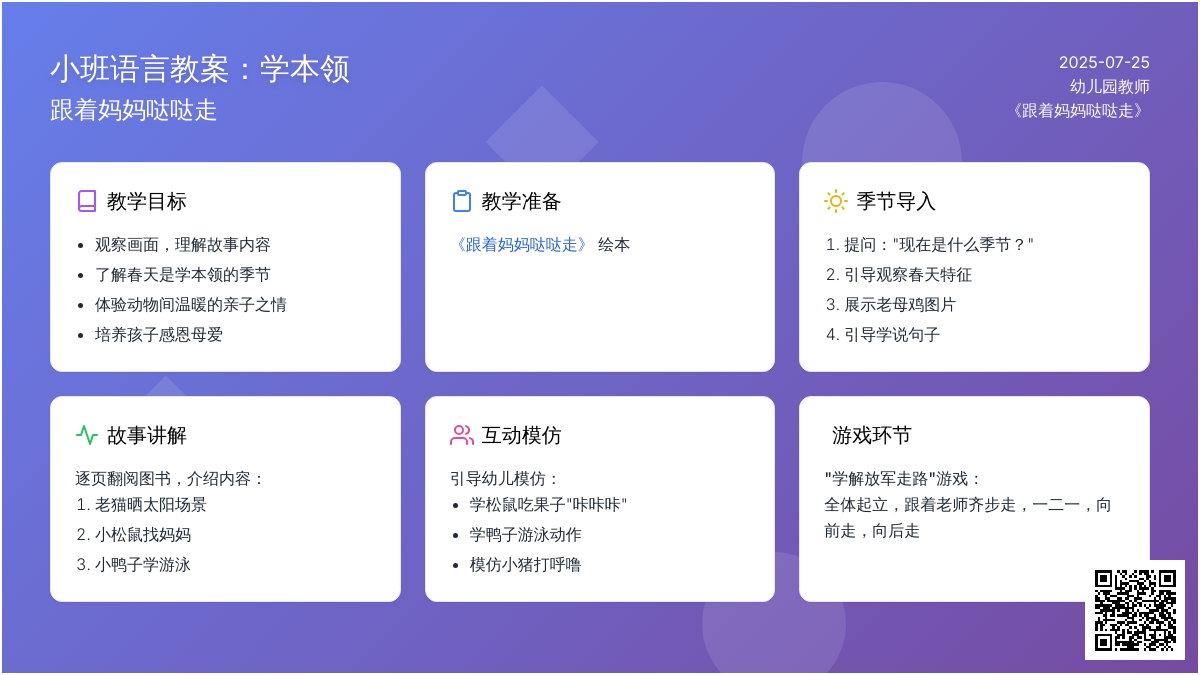 小班语言教案：学本领
跟着妈妈哒哒走

2025-07-25
幼儿园教师
《跟着妈妈哒哒走》

教学目标
- 观察画面，理解故事内容
- 了解春天是学本领的季节
- 体验动物间温暖的亲子之情
- 培养孩子感恩母爱

教学准备
《跟着妈妈哒哒走》 绘本

季节导入
1. 提问："现在是什么季节？"
2. 引导观察春天特征
3. 展示老母鸡图片
4. 引导学说句子

故事讲解
逐页翻阅图书，介绍内容：
1. 老猫晒太阳场景
2. 小松鼠找妈妈
3. 小鸭子学游泳

互动模仿
引导幼儿模仿：
- 学松鼠吃果子"咔咔咔"
- 学鸭子游泳动作
- 模仿小猪打呼噜

游戏环节
"学解放军走路"游戏：
全体起立，跟着老师齐步走，一二一，向前走，向后走